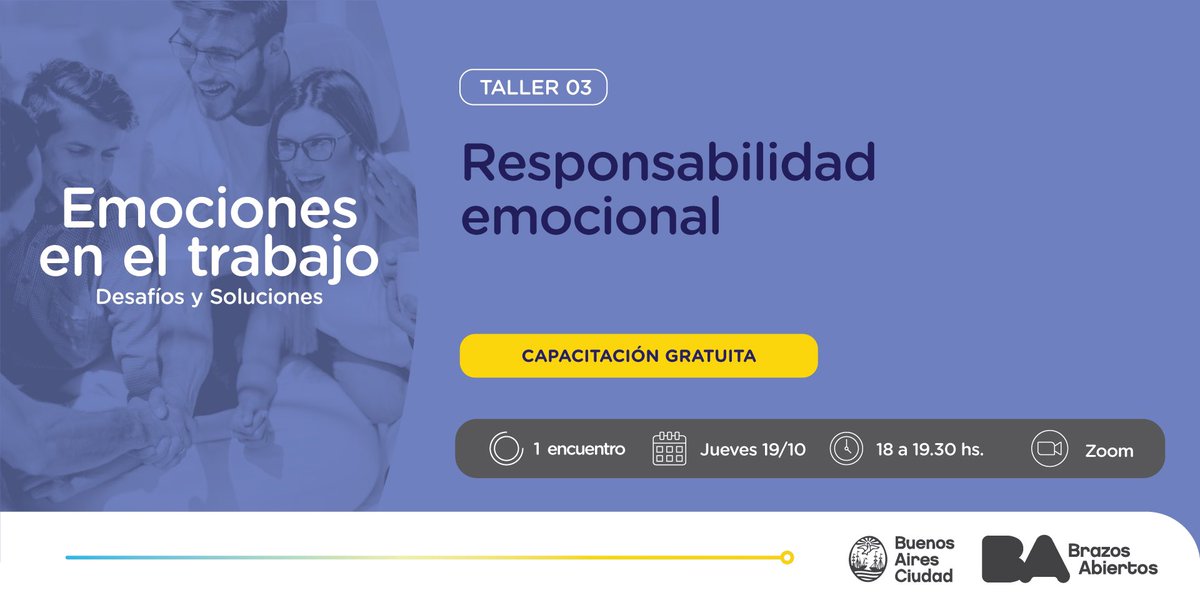 Emociones en el trabajo
Desafíos y Soluciones

TALLER 03

Responsabilidad emocional

CAPACITACIÓN GRATUITA

1 encuentro
Jueves 19/10
18 a 19.30 hs.
Zoom

Buenos Aires Ciudad

BA Brazos Abiertos